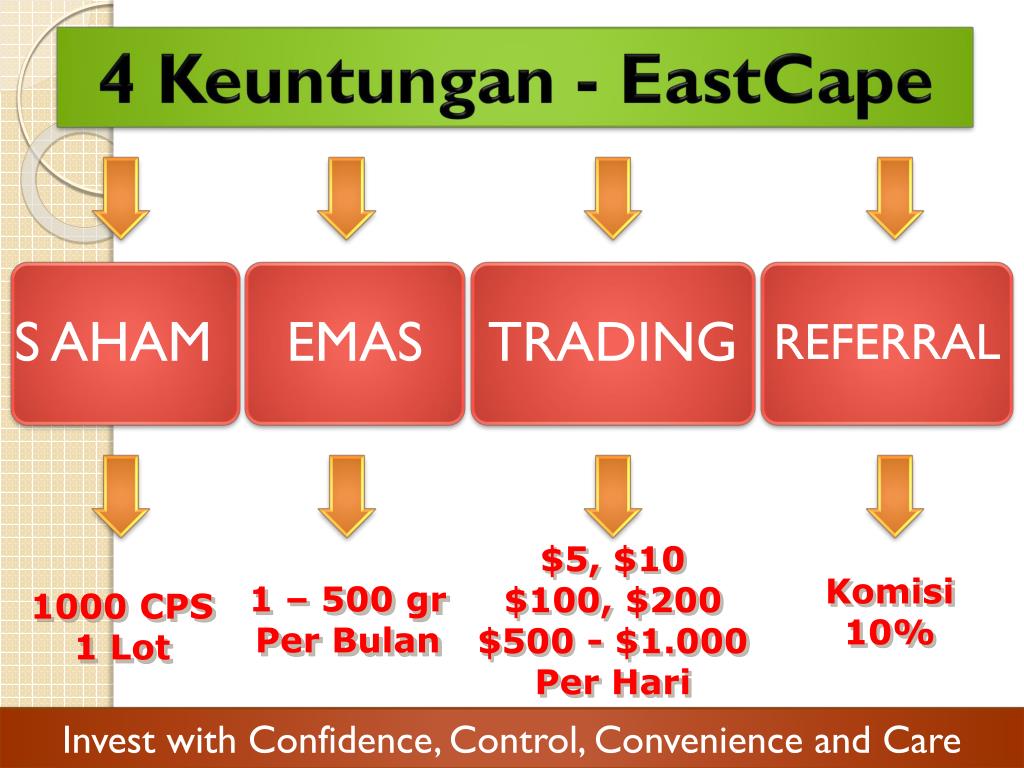 4 Keuntungan - EastCape

S AHAM

EMAS

TRADING

REFERRAL

1000 CPS
1 Lot

1 – 500 gr
Per Bulan

\$5, \$10
\$100, \$200
\$500 - \$1.000
Per Hari

Komisi
10%

Invest with Confidence, Control, Convenience and Care